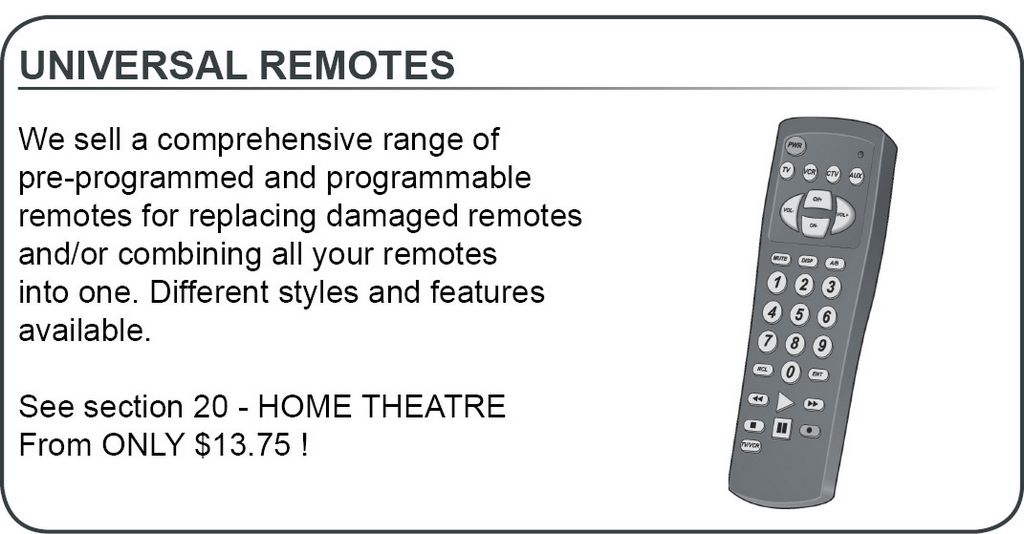 UNIVERSAL REMOTES

We sell a comprehensive range of pre-programmed and programmable remotes for replacing damaged remotes and/or combining all your remotes into one. Different styles and features available.

See section 20 - HOME THEATRE
From ONLY $13.75 !

PWR
TV VCR CTV AUX
VOL- CH+ CH- VOL+
MUTE DISP A/B
1 2 3
4 5 6
7 8 9
RCL 0 ENT
TV/VCR